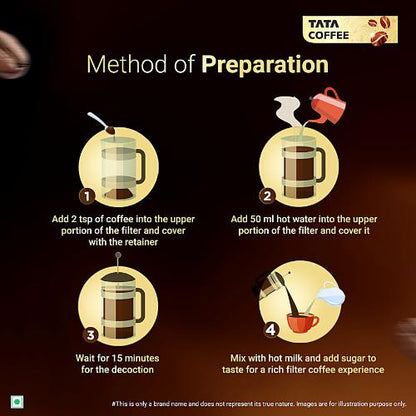 TATA COFFEE

Method of Preparation

1

Add 2 tsp of coffee into the upper portion of the filter and cover with the retainer

2

Add 50 ml hot water into the upper portion of the filter and cover it

3

Wait for 15 minutes for the decoction

4

Mix with hot milk and add sugar to taste for a rich filter coffee experience

#This is only a brand name and does not represent its true nature. Images are for illustration purpose only.